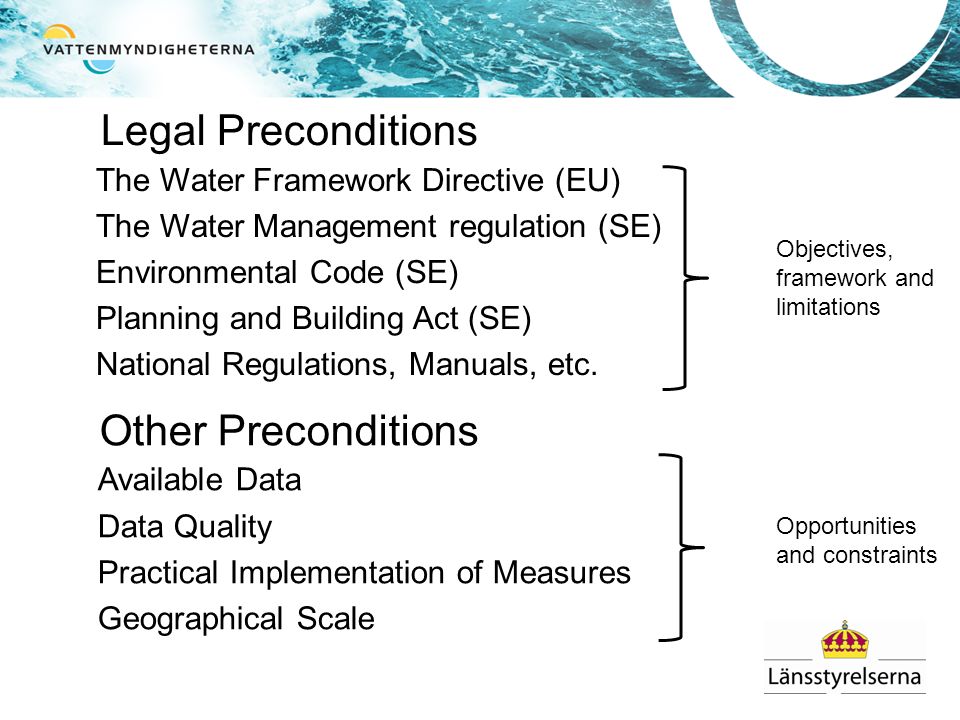 VATTENMYNDIGHETERNA

Legal Preconditions

The Water Framework Directive (EU)
The Water Management regulation (SE)
Environmental Code (SE)
Planning and Building Act (SE)
National Regulations, Manuals, etc.

Objectives, framework and limitations

Other Preconditions

Available Data
Data Quality
Practical Implementation of Measures
Geographical Scale

Opportunities and constraints

Länsstyrelserna